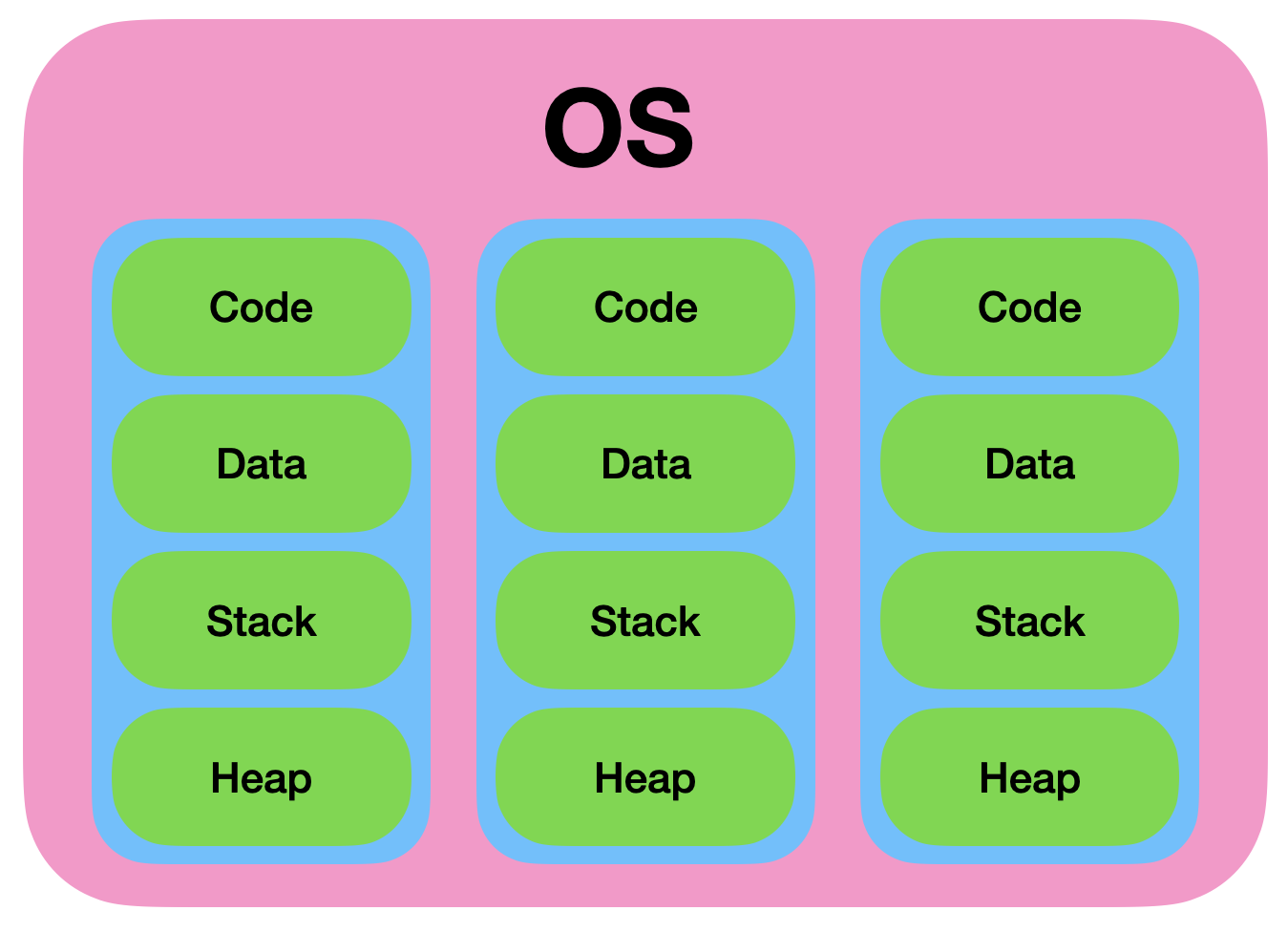 OS

Code
Data
Stack
Heap

Code
Data
Stack
Heap

Code
Data
Stack
Heap